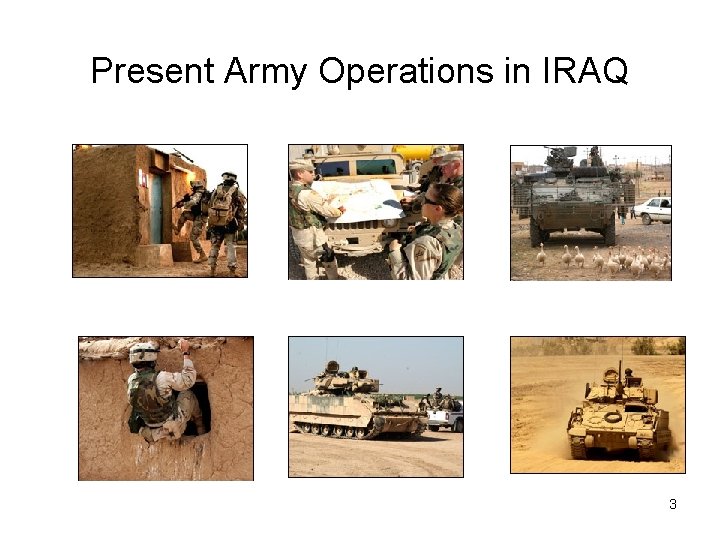 Present Army Operations in IRAQ

3